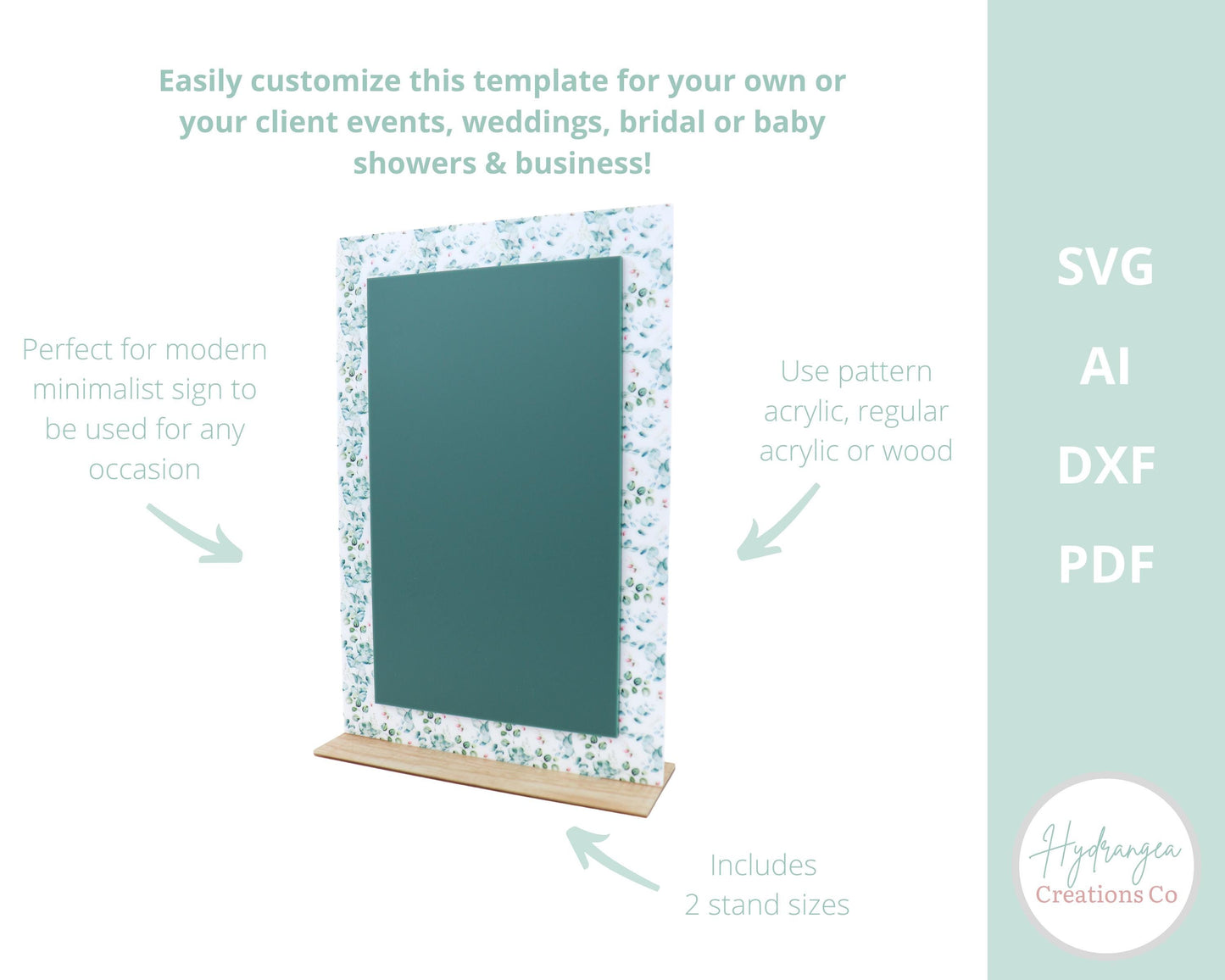 Easily customize this template for your own or your client events, weddings, bridal or baby showers & business!

Perfect for modern minimalist sign to be used for any occasion

Use pattern acrylic, regular acrylic or wood

Includes 2 stand sizes

SVG
AI
DXF
PDF

Hydrangea
Creations Co